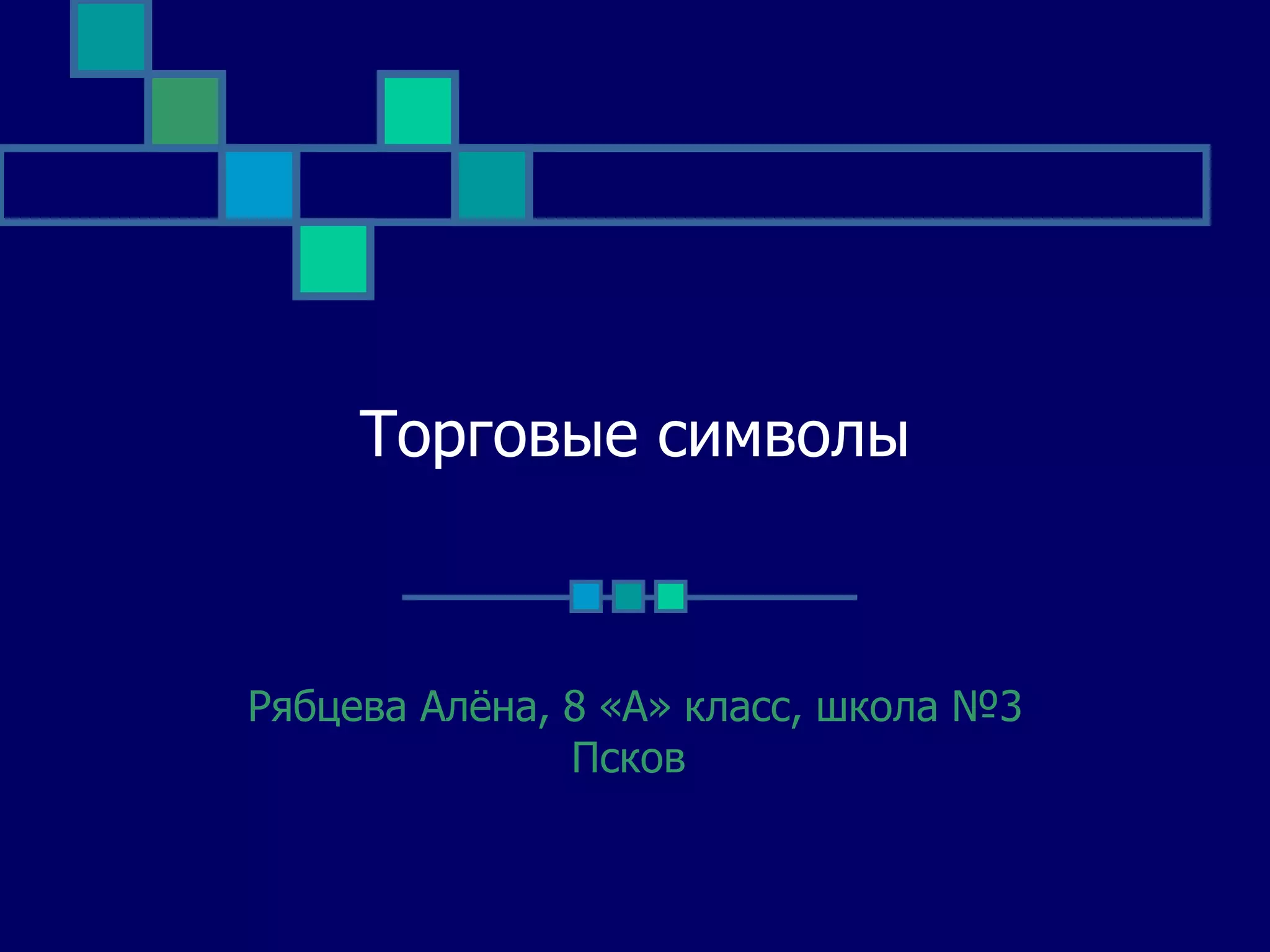 Торговые символы

Рябцева Алёна, 8 «А» класс, школа №3
Псков